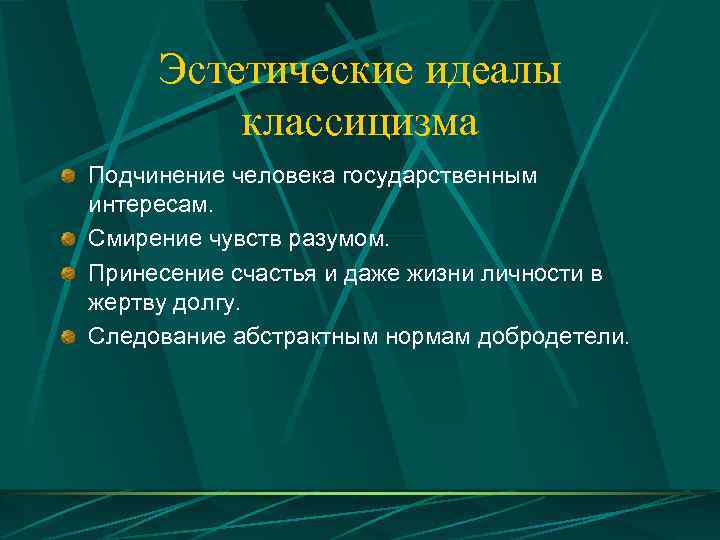 Эстетические идеалы классицизма

Подчинение человека государственным интересам.

Смирение чувств разумом.

Принесение счастья и даже жизни личности в жертву долгу.

Следование абстрактным нормам добродетели.